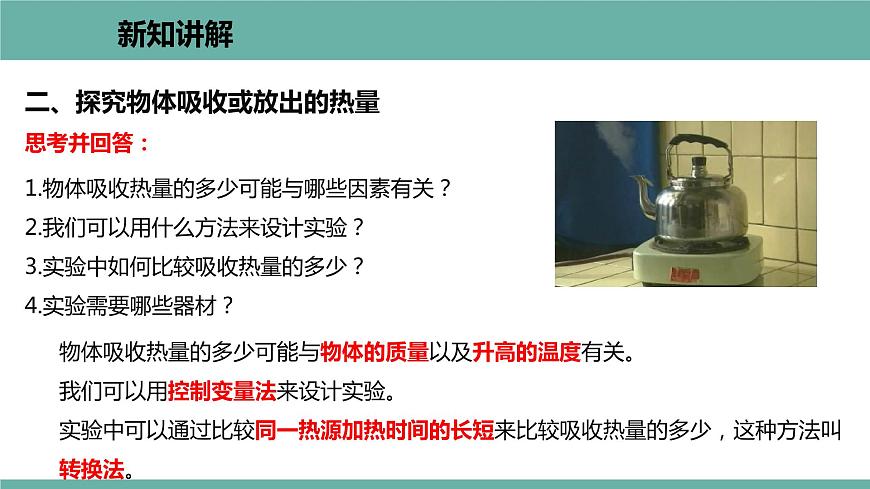 新知讲解

二、探究物体吸收或放出的热量

思考并回答：

1.物体吸收热量的多少可能与哪些因素有关？

2.我们可以用什么方法来设计实验？

3.实验中如何比较吸收热量的多少？

4.实验需要哪些器材？

物体吸收热量的多少可能与物体的质量以及升高的温度有关。

我们可以用控制变量法来设计实验。

实验中可以通过比较同一热源加热时间的长短来比较吸收热量的多少，这种方法叫转换法。